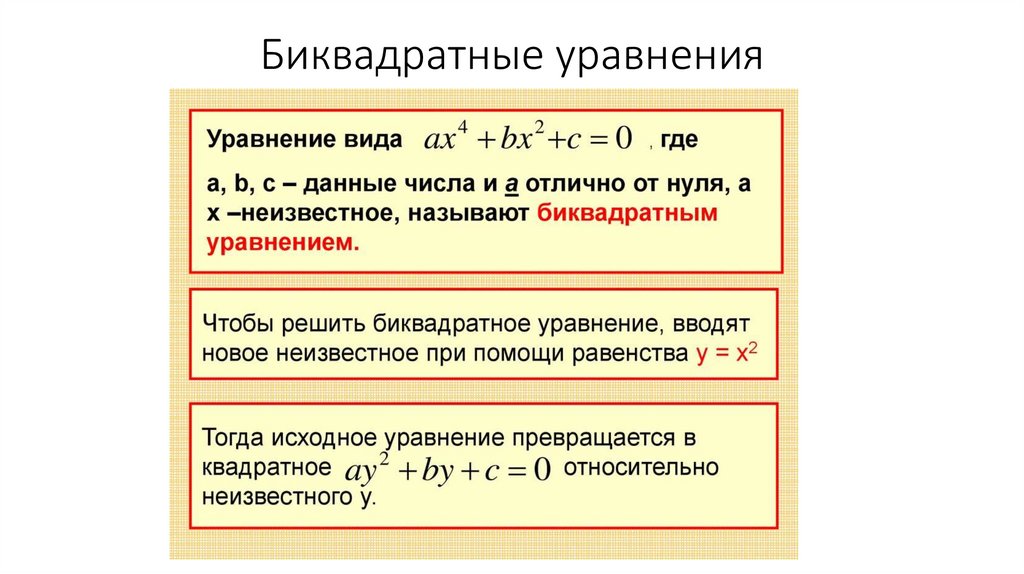 Биквадратные уравнения

Уравнение вида $ax^4 + bx^2 + c = 0$ , где a, b, c – данные числа и a отлично от нуля, а x –неизвестное, называют биквадратным уравнением.

Чтобы решить биквадратное уравнение, вводят новое неизвестное при помощи равенства $y = x^2$

Тогда исходное уравнение превращается в квадратное $ay^2 + by + c = 0$ относительно неизвестного y.